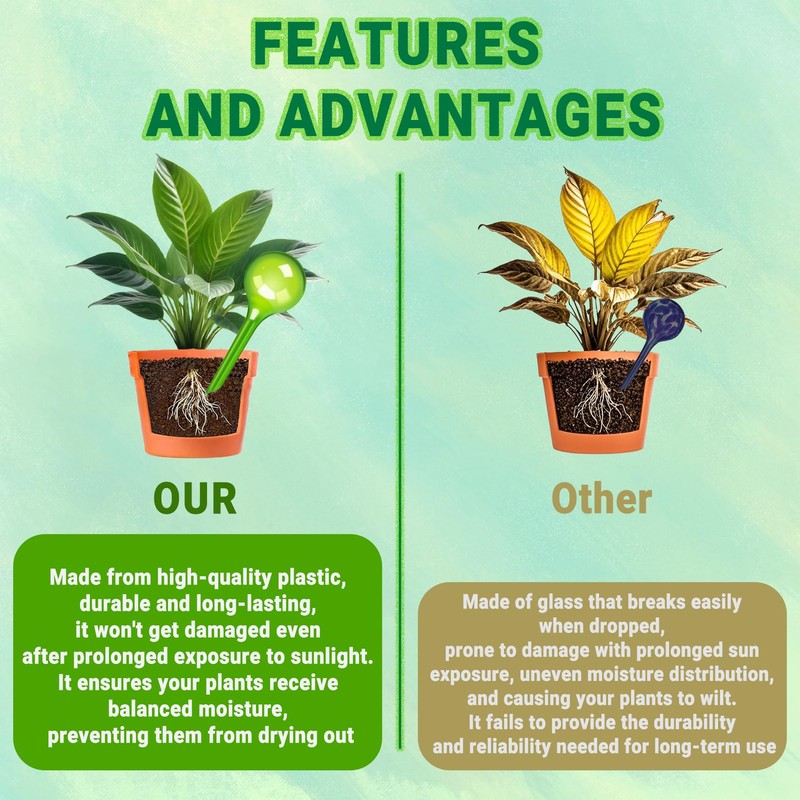 FEATURES AND ADVANTAGES

OUR

Made from high-quality plastic, durable and long-lasting, it won't get damaged even after prolonged exposure to sunlight. It ensures your plants receive balanced moisture, preventing them from drying out

Other

Made of glass that breaks easily when dropped, prone to damage with prolonged sun exposure, uneven moisture distribution, and causing your plants to wilt. It fails to provide the durability and reliability needed for long-term use